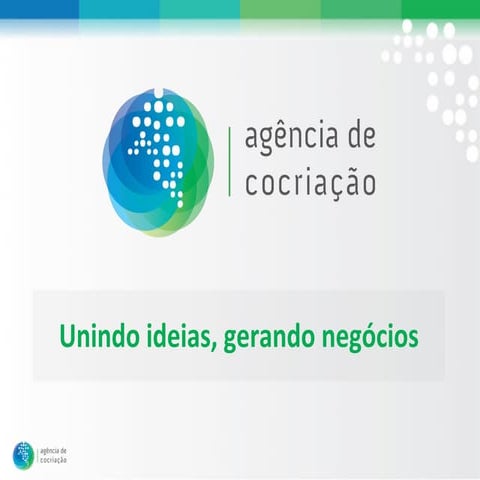 agência de cocriação

Unindo ideias, gerando negócios

agência de cocriação